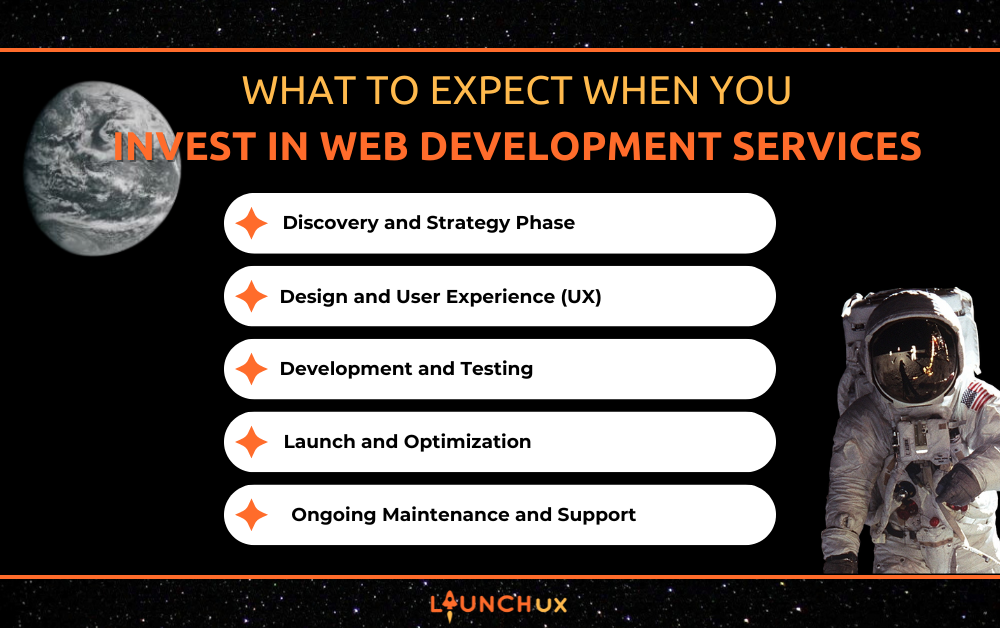 WHAT TO EXPECT WHEN YOU
INVEST IN WEB DEVELOPMENT SERVICES

Discovery and Strategy Phase

Design and User Experience (UX)

Development and Testing

Launch and Optimization

Ongoing Maintenance and Support

LAUNCH.UX